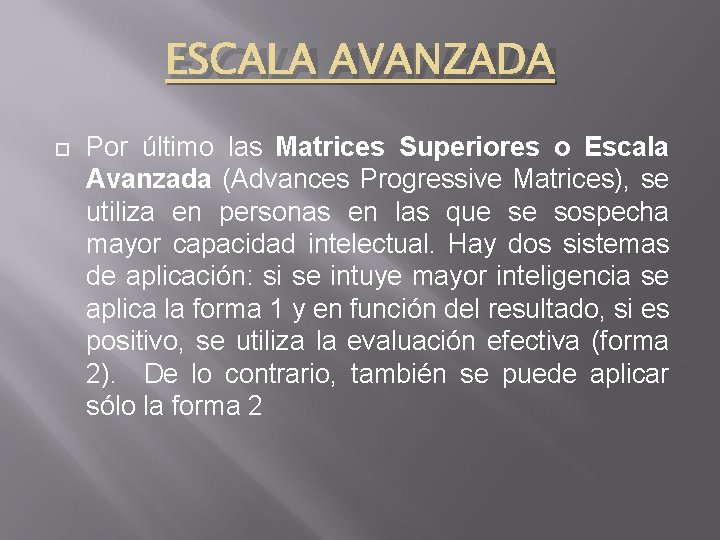 ESCALA AVANZADA

Por último las Matrices Superiores o Escala Avanzada (Advances Progressive Matrices), se utiliza en personas en las que se sospecha mayor capacidad intelectual. Hay dos sistemas de aplicación: si se intuye mayor inteligencia se aplica la forma 1 y en función del resultado, si es positivo, se utiliza la evaluación efectiva (forma 2). De lo contrario, también se puede aplicar sólo la forma 2